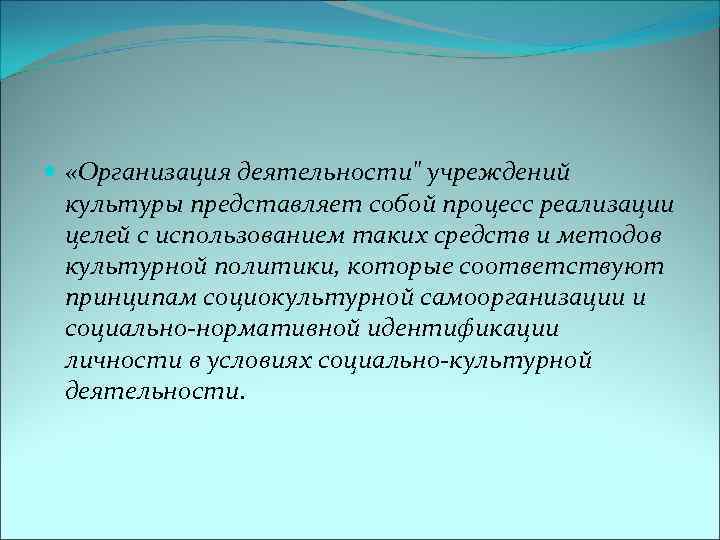 «Организация деятельности" учреждений культуры представляет собой процесс реализации целей с использованием таких средств и методов культурной политики, которые соответствуют принципам социокультурной самоорганизации и социально-нормативной идентификации личности в условиях социально-культурной деятельности.